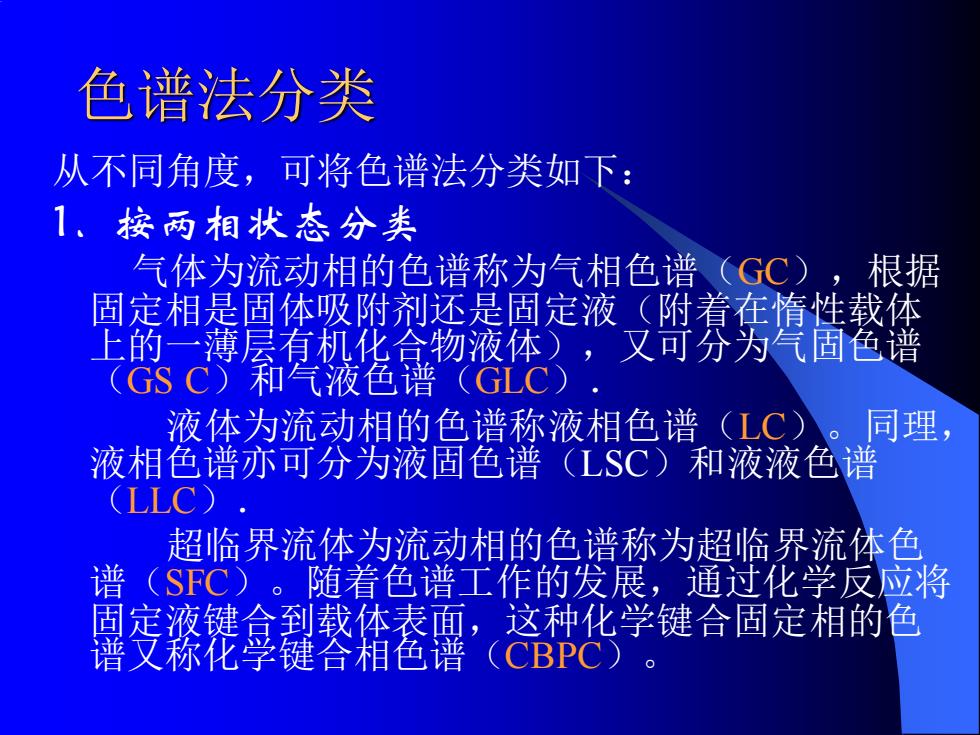 色谱法分类

从不同角度，可将色谱法分类如下：

1、按两相状态分类

气体为流动相的色谱称为气相色谱（GC），根据固定相是固体吸附剂还是固定液（附着在惰性载体上的一薄层有机化合物液体），又可分为气固色谱（GS C）和气液色谱（GLC）.

液体为流动相的色谱称液相色谱（LC）。同理，液相色谱亦可分为液固色谱（LSC）和液液色谱（LLC）.

超临界流体为流动相的色谱称为超临界流体色谱（SFC）。随着色谱工作的发展，通过化学反应将固定液键合到载体表面，这种化学键合固定相的色谱又称化学键合相色谱（CBPC）。